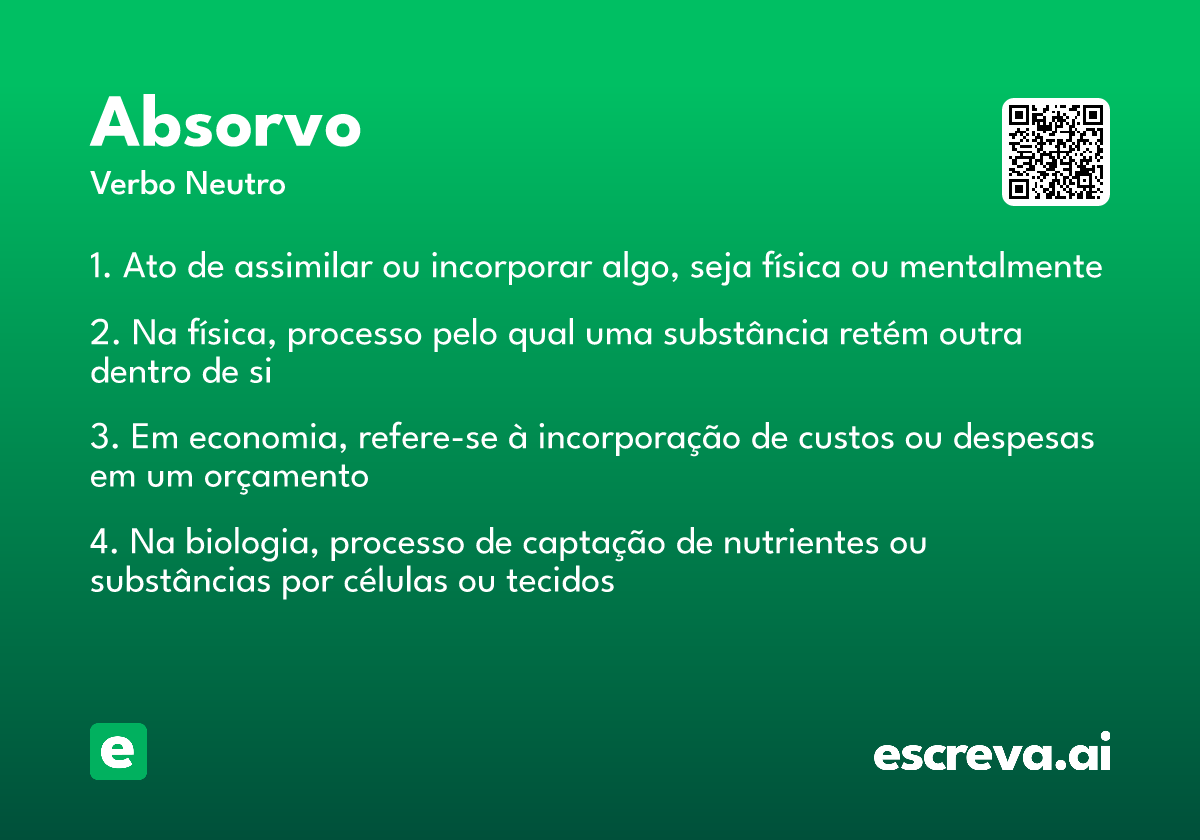 Absorvo
Verbo Neutro

1. Ato de assimilar ou incorporar algo, seja física ou mentalmente

2. Na física, processo pelo qual uma substância retém outra dentro de si

3. Em economia, refere-se à incorporação de custos ou despesas em um orçamento

4. Na biologia, processo de captação de nutrientes ou substâncias por células ou tecidos

e

escreva.ai